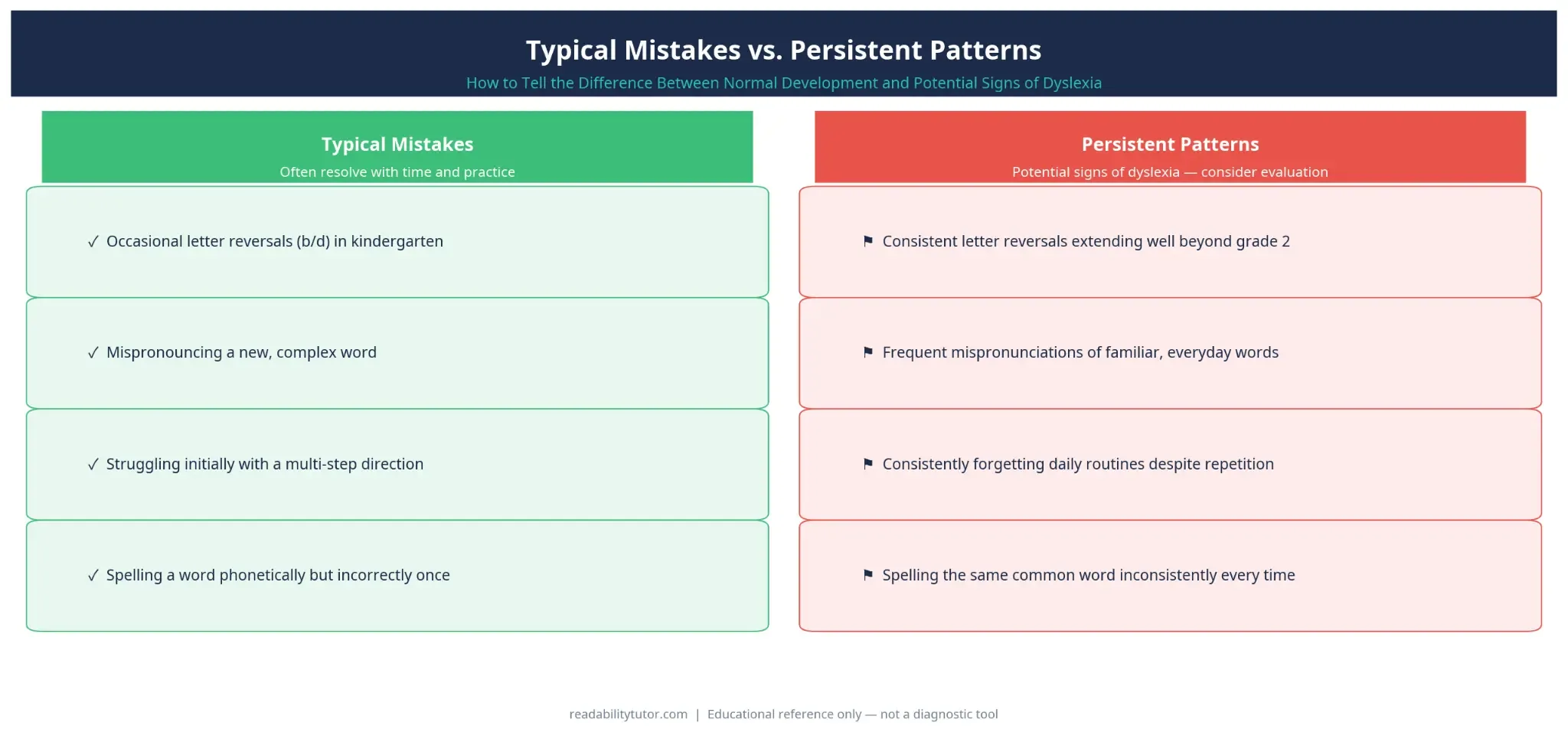 Typical Mistakes vs. Persistent Patterns

How to Tell the Difference Between Normal Development and Potential Signs of Dyslexia

Typical Mistakes
Often resolve with time and practice

✓ Occasional letter reversals (b/d) in kindergarten

✓ Mispronouncing a new, complex word

✓ Struggling initially with a multi-step direction

✓ Spelling a word phonetically but incorrectly once

Persistent Patterns
Potential signs of dyslexia — consider evaluation

⚑ Consistent letter reversals extending well beyond grade 2

⚑ Frequent mispronunciations of familiar, everyday words

⚑ Consistently forgetting daily routines despite repetition

⚑ Spelling the same common word inconsistently every time

readabilitytutor.com | Educational reference only — not a diagnostic tool